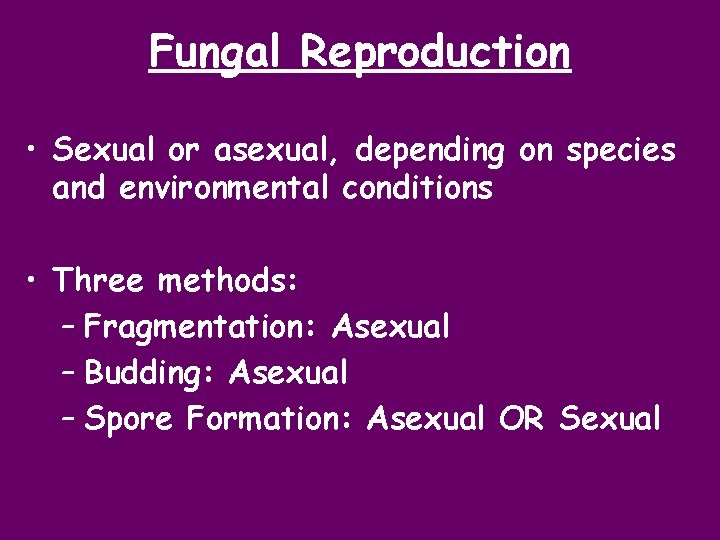 Fungal Reproduction

• Sexual or asexual, depending on species and environmental conditions

• Three methods:
– Fragmentation: Asexual
– Budding: Asexual
– Spore Formation: Asexual OR Sexual